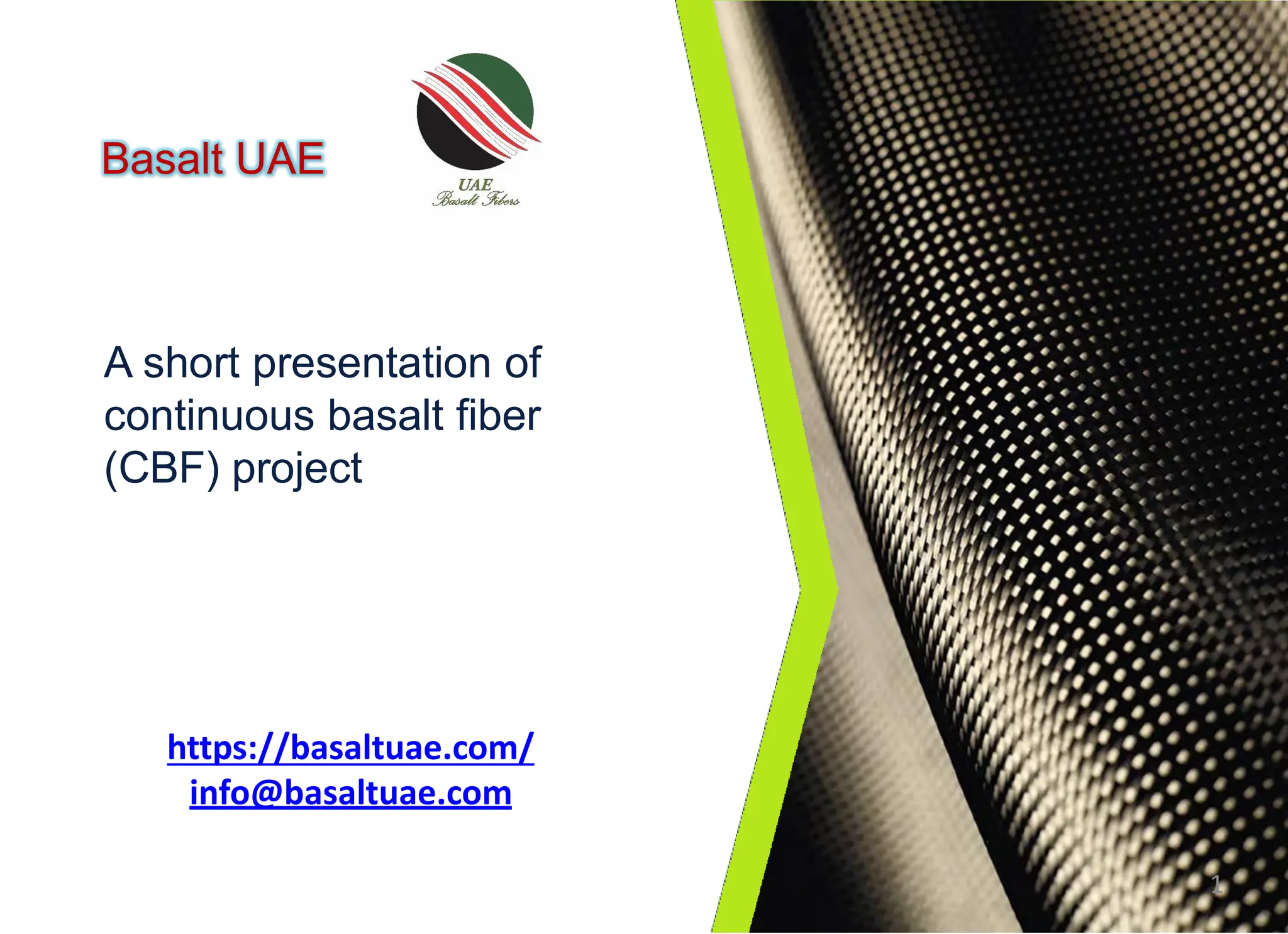 Basalt UAE

UAE
Basalt Fibers

A short presentation of continuous basalt fiber (CBF) project

https://basaltuae.com/
info@basaltuae.com

1